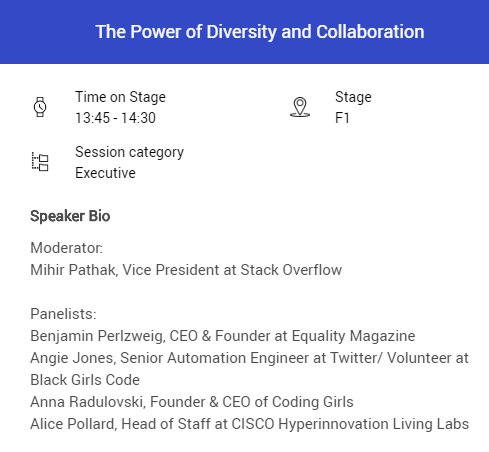 The Power of Diversity and Collaboration

Time on Stage
13:45 - 14:30

Stage
F1

Session category
Executive

Speaker Bio

Moderator:
Mihir Pathak, Vice President at Stack Overflow

Panelists:
Benjamin Perlzweig, CEO & Founder at Equality Magazine
Angie Jones, Senior Automation Engineer at Twitter/ Volunteer at Black Girls Code
Anna Radulovski, Founder & CEO of Coding Girls
Alice Pollard, Head of Staff at CISCO Hyperinnovation Living Labs